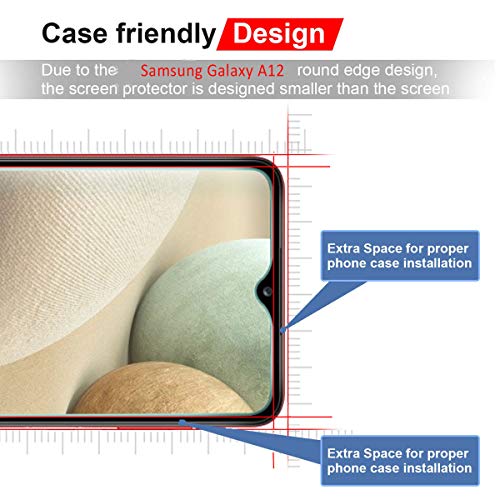 Case friendly Design

Due to the Samsung Galaxy A12 round edge design, the screen protector is designed smaller than the screen

Extra Space for proper phone case installation

Extra Space for proper phone case installation